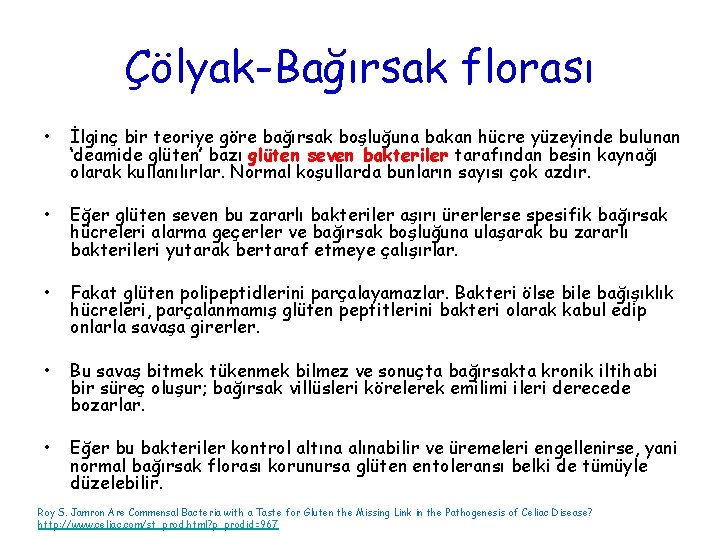 Çölyak-Bağırsak florası

• İlginç bir teoriye göre bağırsak boşluğuna bakan hücre yüzeyinde bulunan 'deamide glüten' bazı glüten seven bakteriler tarafından besin kaynağı olarak kullanılırlar. Normal koşullarda bunların sayısı çok azdır.

• Eğer glüten seven bu zararlı bakteriler aşırı ürerlerse spesifik bağırsak hücreleri alarma geçerler ve bağırsak boşluğuna ulaşarak bu zararlı bakterileri yutarak bertaraf etmeye çalışırlar.

• Fakat glüten polipeptidlerini parçalayamazlar. Bakteri ölse bile bağışıklık hücreleri, parçalanmamış glüten peptitlerini bakteri olarak kabul edip onlarla savaşa girerler.

• Bu savaş bitmek tükenmek bilmez ve sonuçta bağırsakta kronik iltihabi bir süreç oluşur; bağırsak villüsleri körelerek emilimi ileri derecede bozarlar.

• Eğer bu bakteriler kontrol altına alınabilir ve üremeleri engellenirse, yani normal bağırsak florası korunursa glüten entoleransı belki de tümüyle düzelebilir.

Roy S. Jamron Are Commensal Bacteria with a Taste for Gluten the Missing Link in the Pathogenesis of Celiac Disease?
http://www.celiac.com/st_prod.html?p_prodid=967